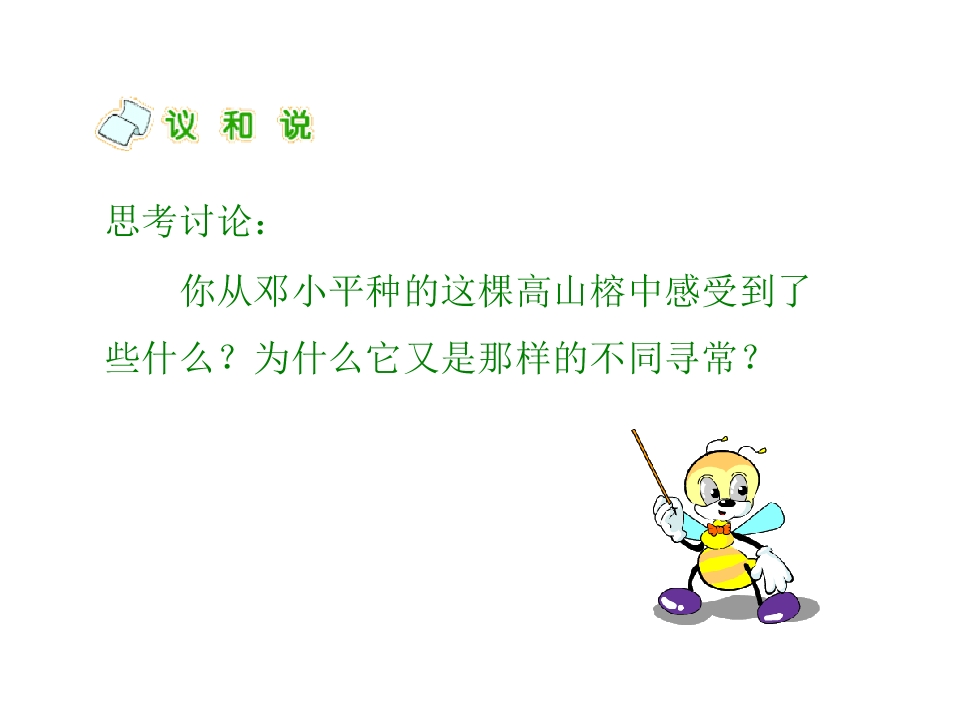 议 和 说

思考讨论：

你从邓小平种的这棵高山榕中感受到了些什么？为什么它又是那样的不同寻常？